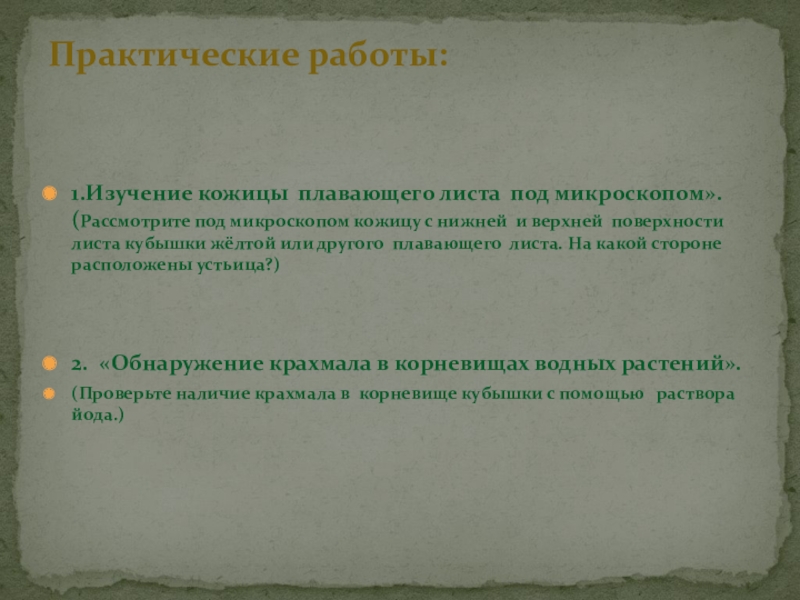 Практические работы:

1.Изучение кожицы плавающего листа под микроскопом». (Рассмотрите под микроскопом кожицу с нижней и верхней поверхности листа кубышки жёлтой или другого плавающего листа. На какой стороне расположены устьица?)

2. «Обнаружение крахмала в корневищах водных растений».

(Проверьте наличие крахмала в корневище кубышки с помощью раствора йода.)